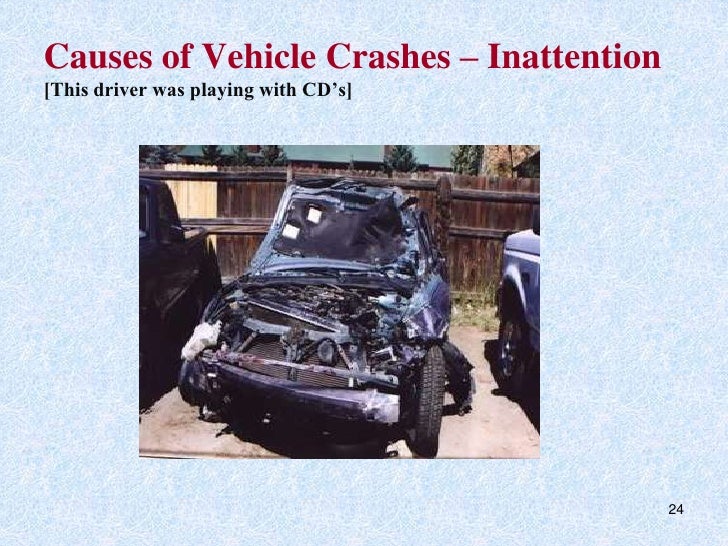 Causes of Vehicle Crashes – Inattention
[This driver was playing with CD's]

24